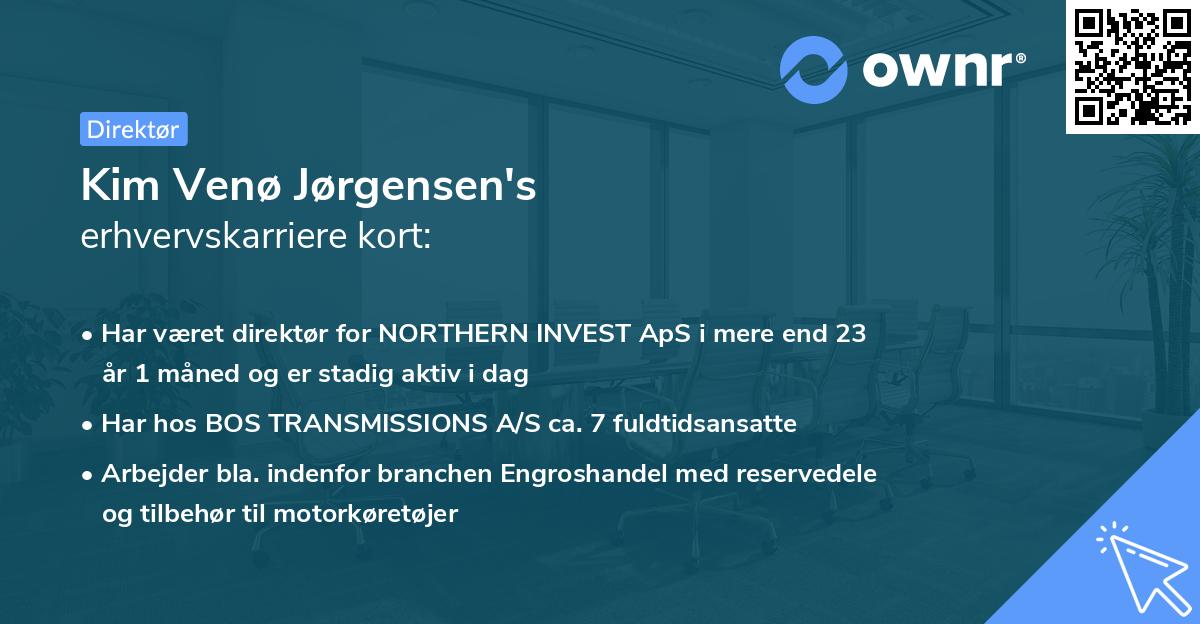 ownr®

Direktør

Kim Venø Jørgensen's
erhvervskarriere kort:

• Har været direktør for NORTHERN INVEST ApS i mere end 23 år 1 måned og er stadig aktiv i dag

• Har hos BOS TRANSMISSIONS A/S ca. 7 fuldtidsansatte

• Arbejder bla. indenfor branchen Engroshandel med reservedele og tilbehør til motorkøretøjer